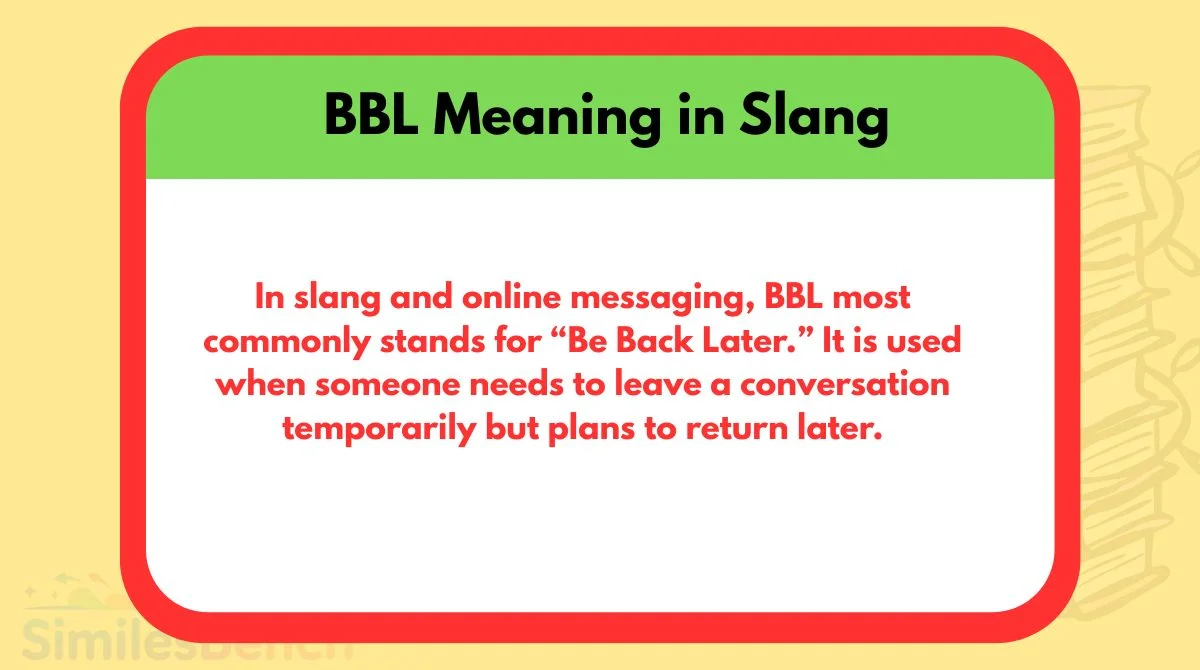 BBL Meaning in Slang

In slang and online messaging, BBL most commonly stands for “Be Back Later.” It is used when someone needs to leave a conversation temporarily but plans to return later.

SimilesBench